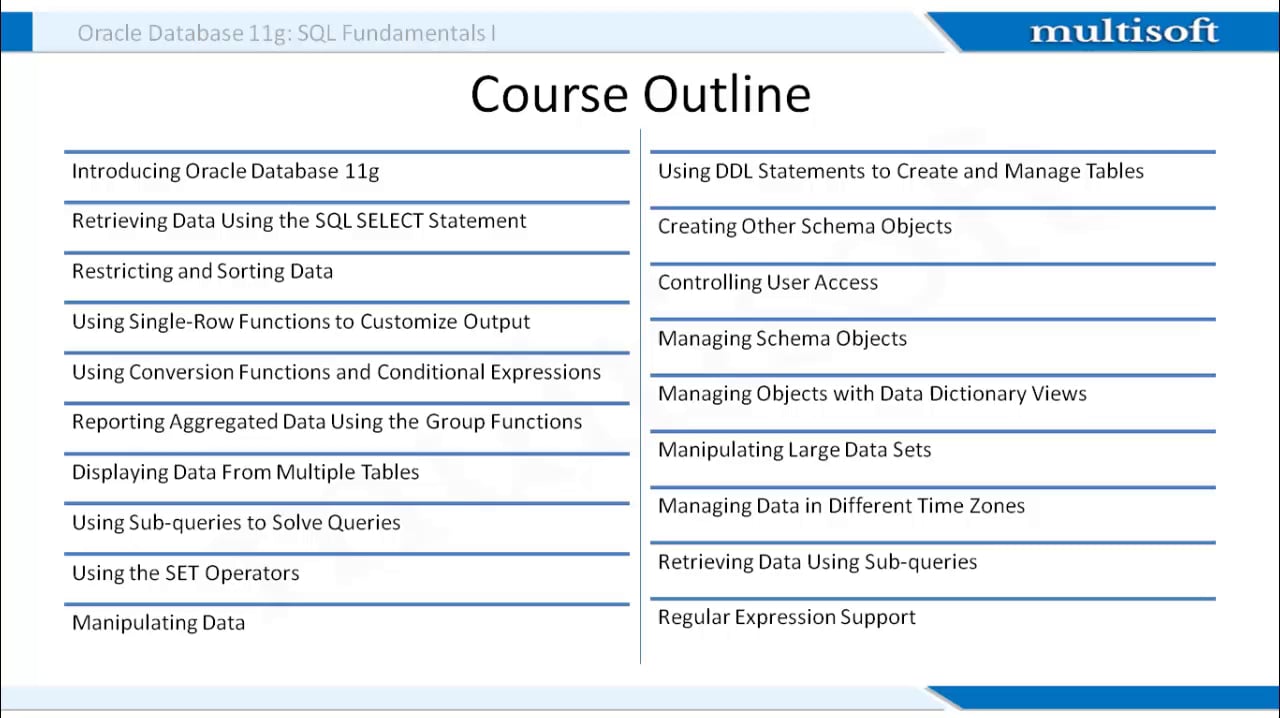 Oracle Database 11g: SQL Fundamentals I

multisoft

Course Outline

Introducing Oracle Database 11g

Retrieving Data Using the SQL SELECT Statement

Restricting and Sorting Data

Using Single-Row Functions to Customize Output

Using Conversion Functions and Conditional Expressions

Reporting Aggregated Data Using the Group Functions

Displaying Data From Multiple Tables

Using Sub-queries to Solve Queries

Using the SET Operators

Manipulating Data

Using DDL Statements to Create and Manage Tables

Creating Other Schema Objects

Controlling User Access

Managing Schema Objects

Managing Objects with Data Dictionary Views

Manipulating Large Data Sets

Managing Data in Different Time Zones

Retrieving Data Using Sub-queries

Regular Expression Support